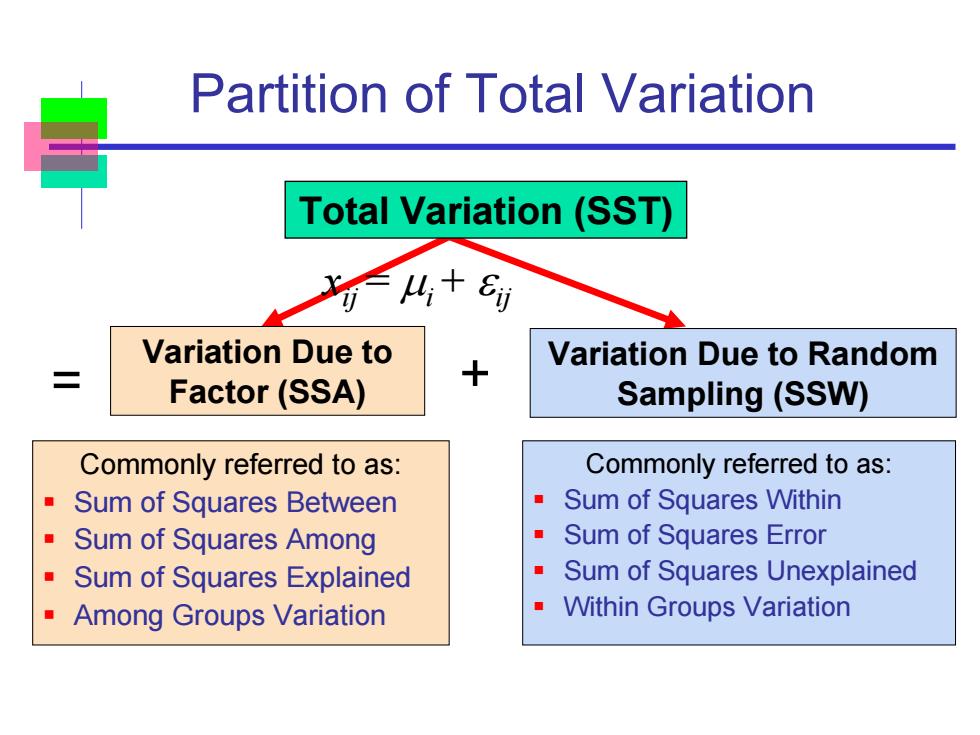 Partition of Total Variation

Total Variation (SST)

$x_{ij} = \mu_i + \varepsilon_{ij}$

= Variation Due to Factor (SSA) + Variation Due to Random Sampling (SSW)

Commonly referred to as:
- Sum of Squares Between
- Sum of Squares Among
- Sum of Squares Explained
- Among Groups Variation

Commonly referred to as:
- Sum of Squares Within
- Sum of Squares Error
- Sum of Squares Unexplained
- Within Groups Variation